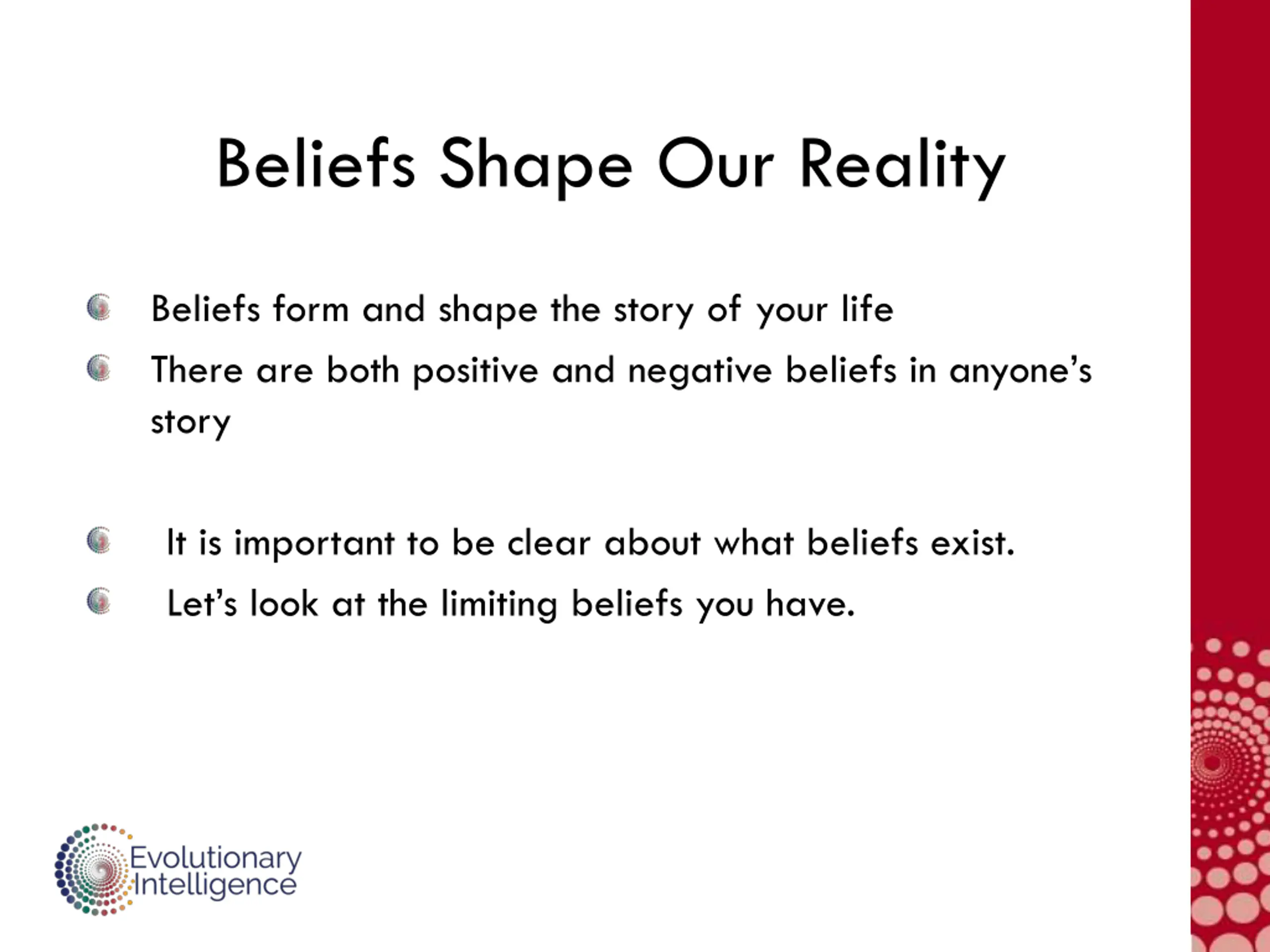 Beliefs Shape Our Reality

Beliefs form and shape the story of your life

There are both positive and negative beliefs in anyone's story

It is important to be clear about what beliefs exist.

Let's look at the limiting beliefs you have.

Evolutionary Intelligence